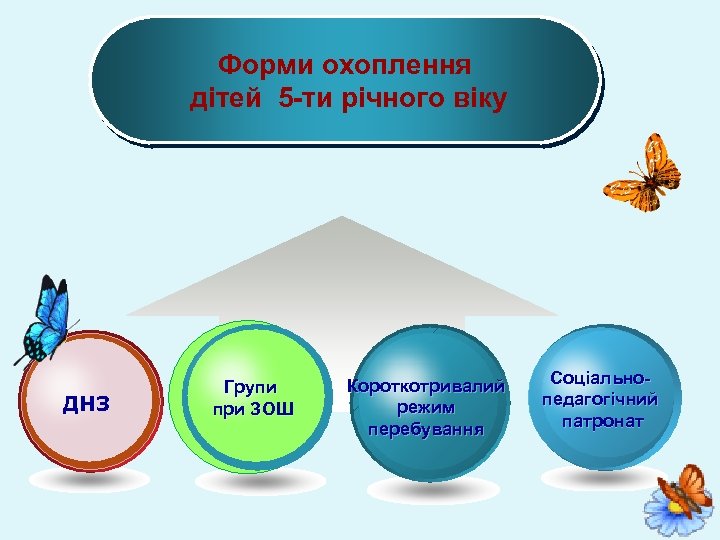 Форми охоплення дітей 5-ти річного віку

ДНЗ

Групи при ЗОШ

Короткотривалий режим перебування

Соціально-педагогічний патронат